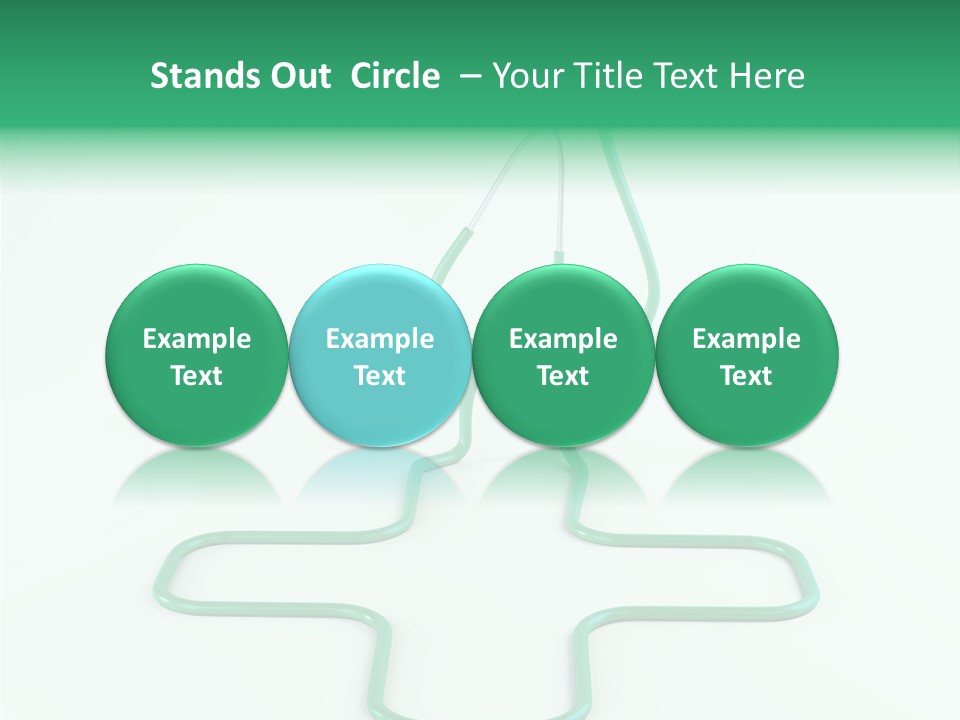 Stands Out Circle – Your Title Text Here

Example Text

Example Text

Example Text

Example Text